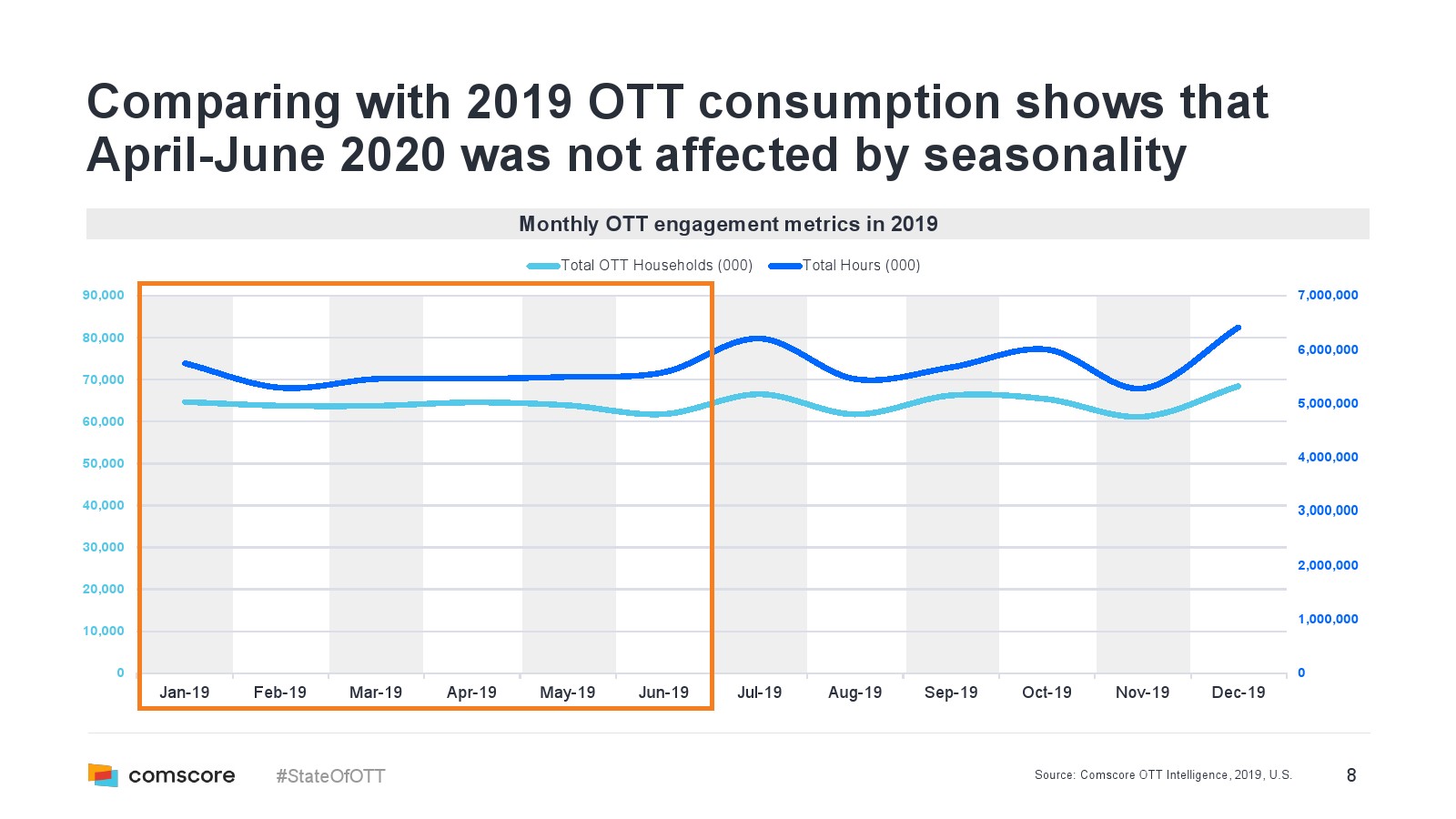 Comparing with 2019 OTT consumption shows that April-June 2020 was not affected by seasonality

Monthly OTT engagement metrics in 2019

Total OTT Households (000) Total Hours (000)

90,000
80,000
70,000
60,000
50,000
40,000
30,000
20,000
10,000
0

7,000,000
6,000,000
5,000,000
4,000,000
3,000,000
2,000,000
1,000,000
0

Jan-19 Feb-19 Mar-19 Apr-19 May-19 Jun-19 Jul-19 Aug-19 Sep-19 Oct-19 Nov-19 Dec-19

comscore #StateOfOTT

Source: Comscore OTT Intelligence, 2019, U.S.

8